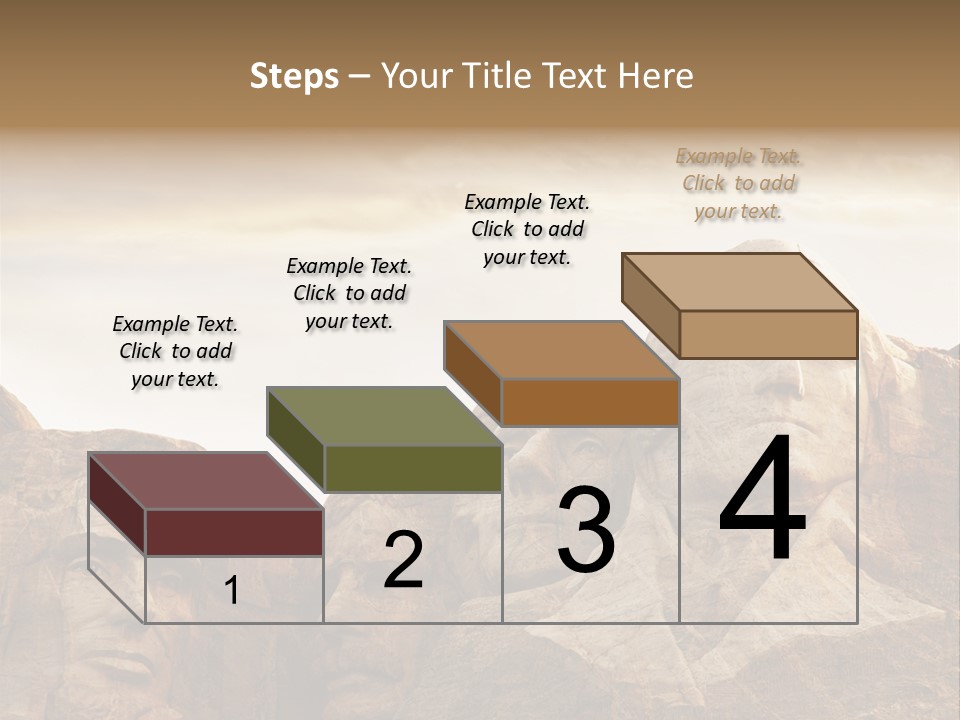 Steps – Your Title Text Here

Example Text. Click to add your text.

Example Text. Click to add your text.

Example Text. Click to add your text.

Example Text. Click to add your text.

1

2

3

4